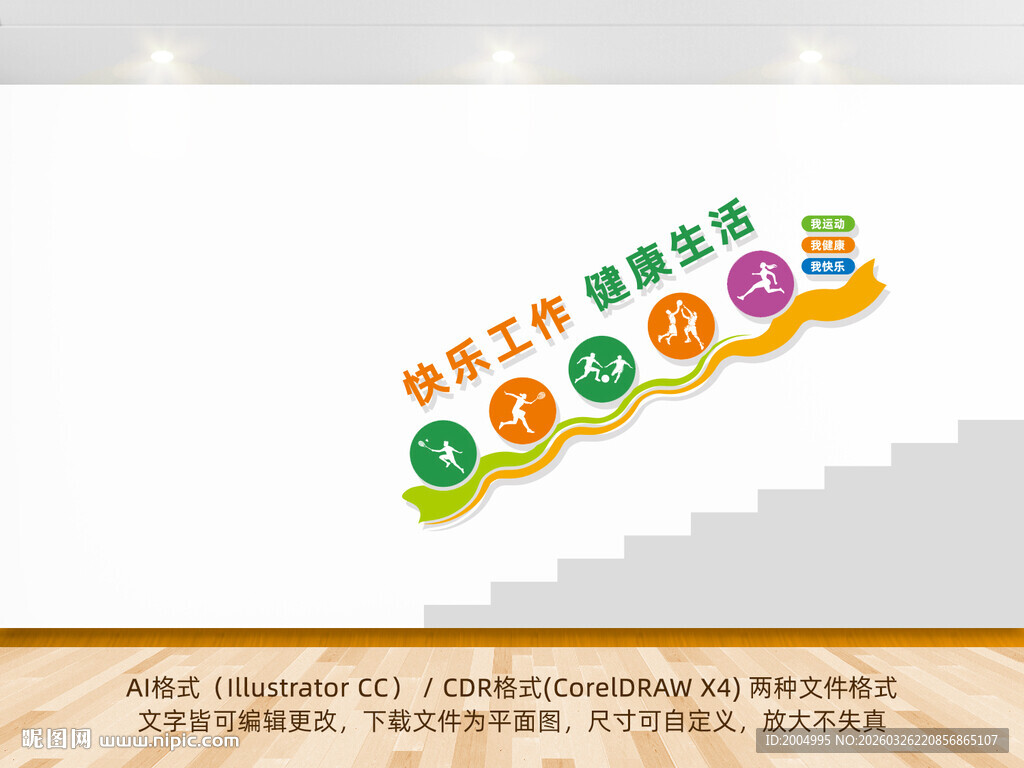 快乐工作 健康生活

我运动
我健康
我快乐

AI格式（Illustrator CC） / CDR格式(CorelDRAW X4) 两种文件格式
文字皆可编辑更改，下载文件为平面图，尺寸可自定义，放大不失真

昵图网 www.nipic.com
ID:2004995 NO:20260326220856865107